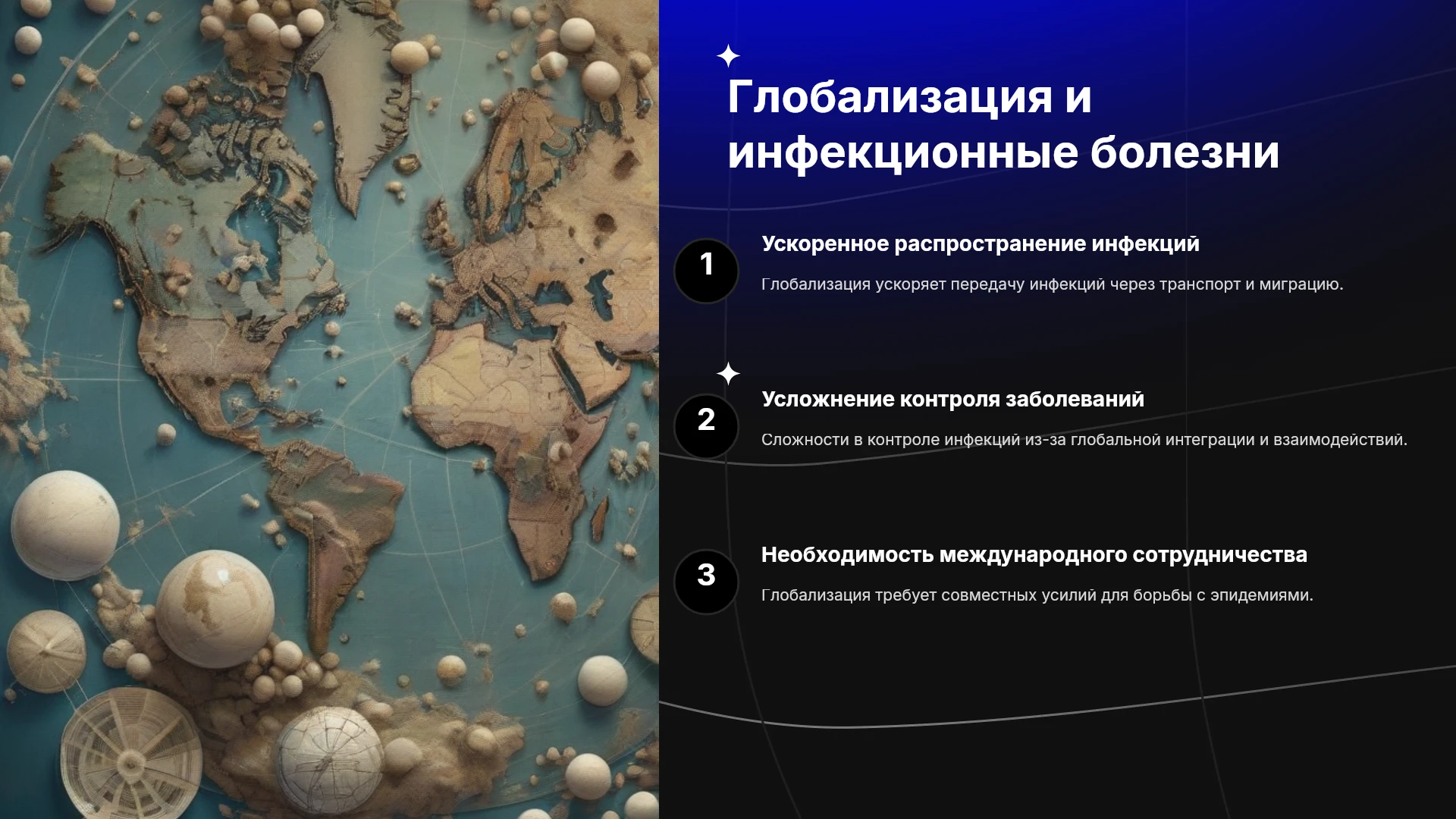 Глобализация и инфекционные болезни

1

Ускоренное распространение инфекций

Глобализация ускоряет передачу инфекций через транспорт и миграцию.

2

Усложнение контроля заболеваний

Сложности в контроле инфекций из-за глобальной интеграции и взаимодействий.

3

Необходимость международного сотрудничества

Глобализация требует совместных усилий для борьбы с эпидемиями.